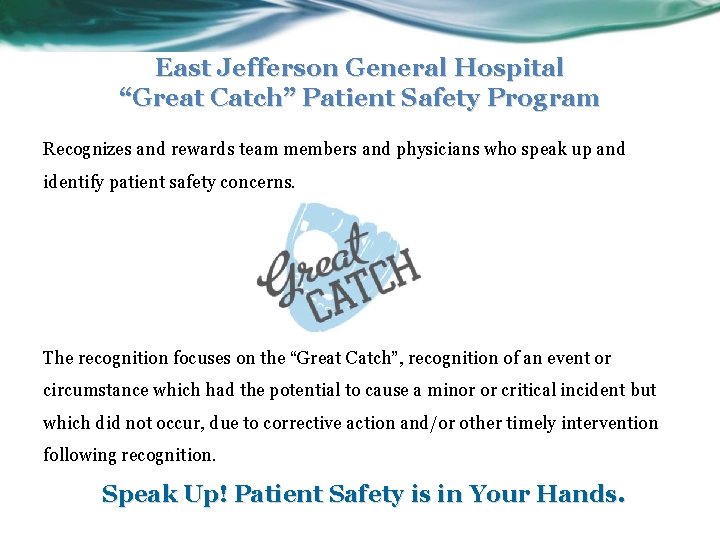 East Jefferson General Hospital
“Great Catch” Patient Safety Program

Recognizes and rewards team members and physicians who speak up and identify patient safety concerns.

Great
CATCH

The recognition focuses on the “Great Catch”, recognition of an event or circumstance which had the potential to cause a minor or critical incident but which did not occur, due to corrective action and/or other timely intervention following recognition.

Speak Up! Patient Safety is in Your Hands.